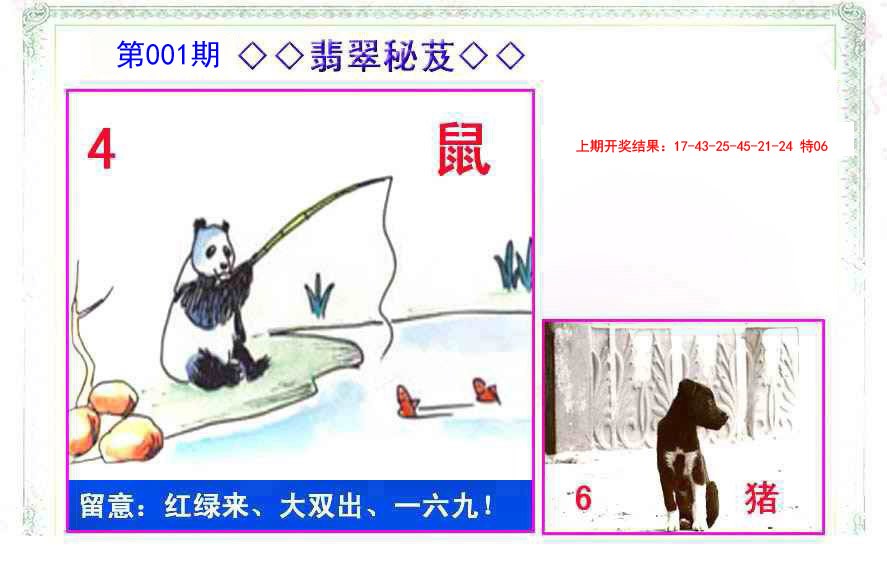 第001期 ◇◇翡翠秘芨◇◇

4

鼠

上期开奖结果：17-43-25-45-21-24 特06

留意：红绿来、大双出、一六九！

6

猪